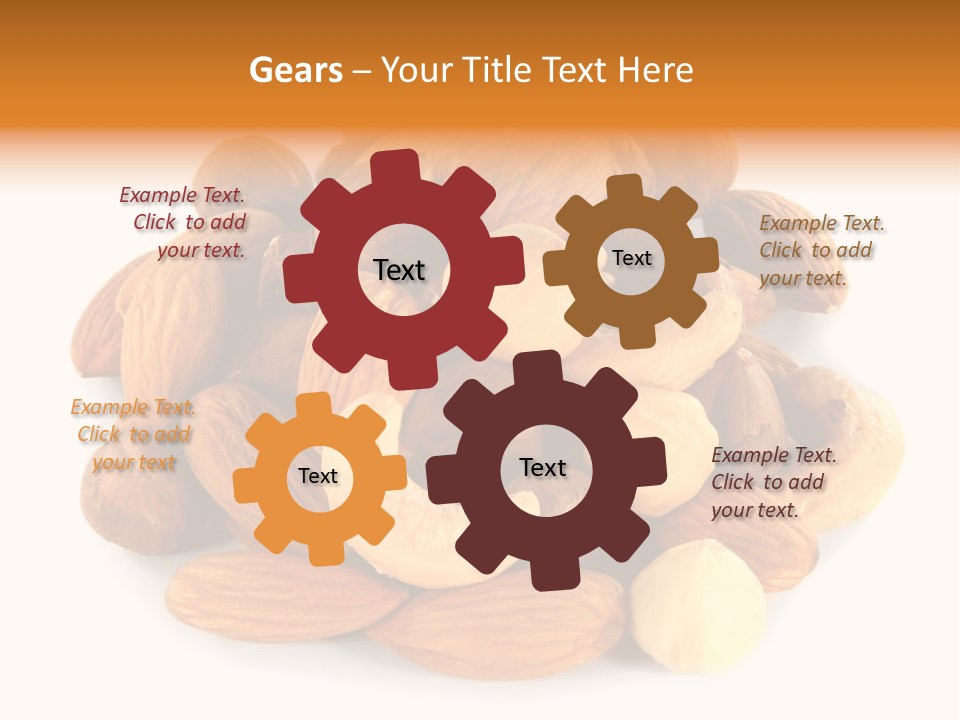 Gears – Your Title Text Here

Example Text. Click to add your text.

Text

Text

Example Text. Click to add your text.

Example Text. Click to add your text

Text

Text

Example Text. Click to add your text.